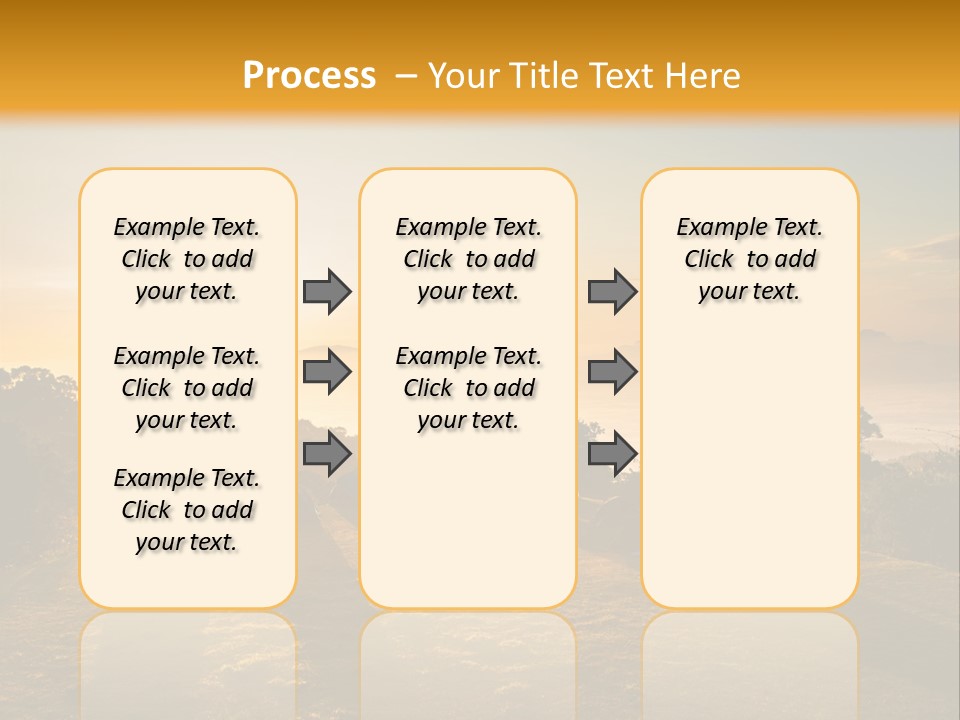 Process – Your Title Text Here

Example Text. Click to add your text.

Example Text. Click to add your text.

Example Text. Click to add your text.

Example Text. Click to add your text.

Example Text. Click to add your text.

Example Text. Click to add your text.